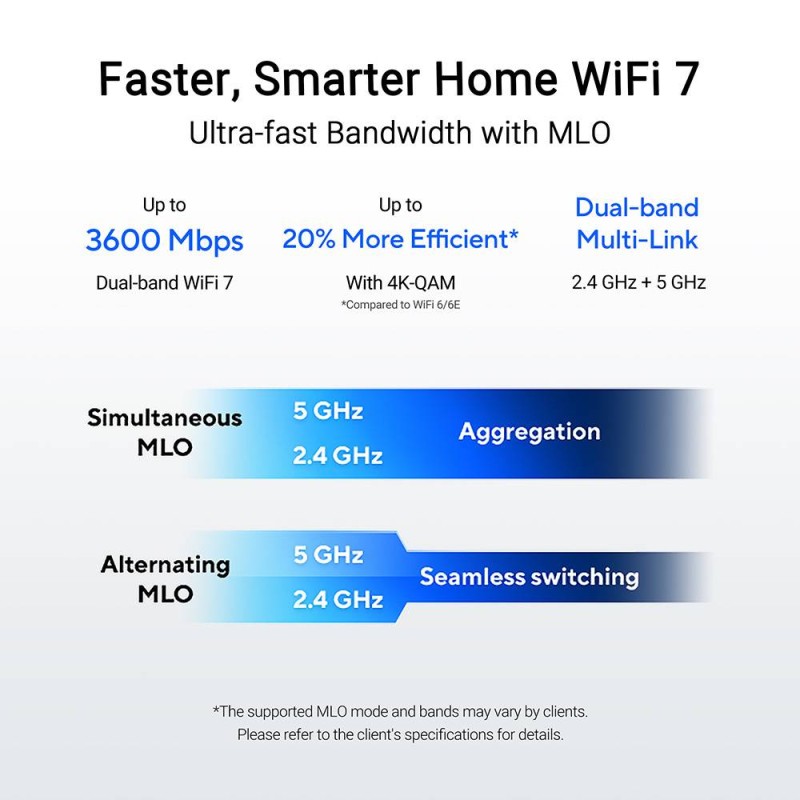 Faster, Smarter Home WiFi 7

Ultra-fast Bandwidth with MLO

Up to
3600 Mbps
Dual-band WiFi 7

Up to
20% More Efficient*
With 4K-QAM
*Compared to WiFi 6/6E

Dual-band
Multi-Link
2.4 GHz + 5 GHz

Simultaneous MLO
5 GHz
2.4 GHz
Aggregation

Alternating MLO
5 GHz
2.4 GHz
Seamless switching

*The supported MLO mode and bands may vary by clients.
Please refer to the client's specifications for details.